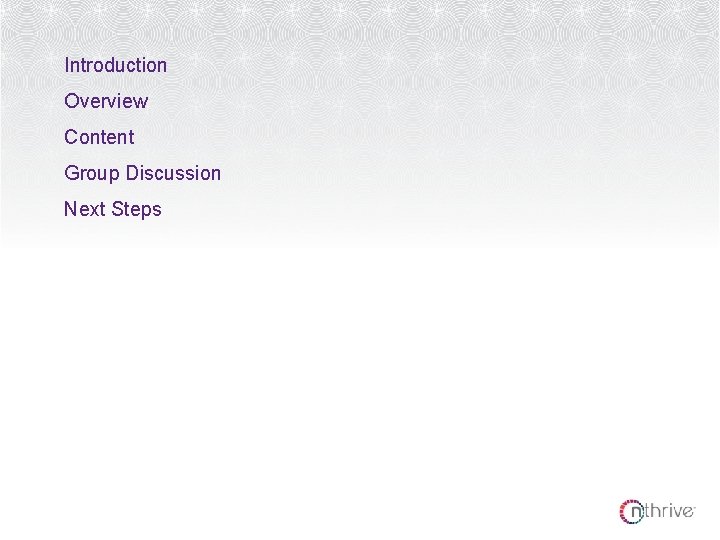 Introduction

Overview

Content

Group Discussion

Next Steps

nthrive